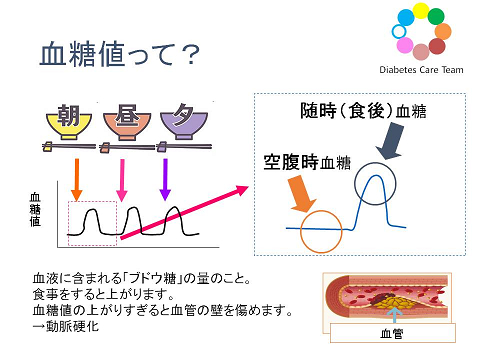 血糖値って？

Diabetes Care Team

朝 昼 夕

血糖値

随時（食後）血糖

空腹時血糖

血液に含まれる「ブドウ糖」の量のこと。
食事をすると上がります。
血糖値の上がりすぎると血管の壁を傷めます。
→動脈硬化

血管